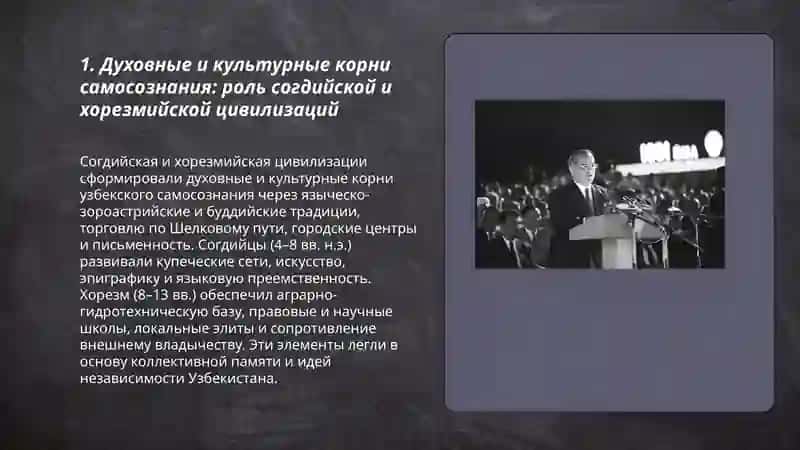 1. Духовные и культурные корни самосознания: роль согдийской и хорезмийской цивилизаций

Согдийская и хорезмийская цивилизации сформировали духовные и культурные корни узбекского самосознания через языческо-зороастрийские и буддийские традиции, торговлю по Шелковому пути, городские центры и письменность. Согдийцы (4–8 вв. н.э.) развивали купеческие сети, искусство, эпиграфику и языковую преемственность. Хорезм (8–13 вв.) обеспечил аграрно-гидротехническую базу, правовые и научные школы, локальные элиты и сопротивление внешнему владычеству. Эти элементы легли в основу коллективной памяти и идей независимости Узбекистана.